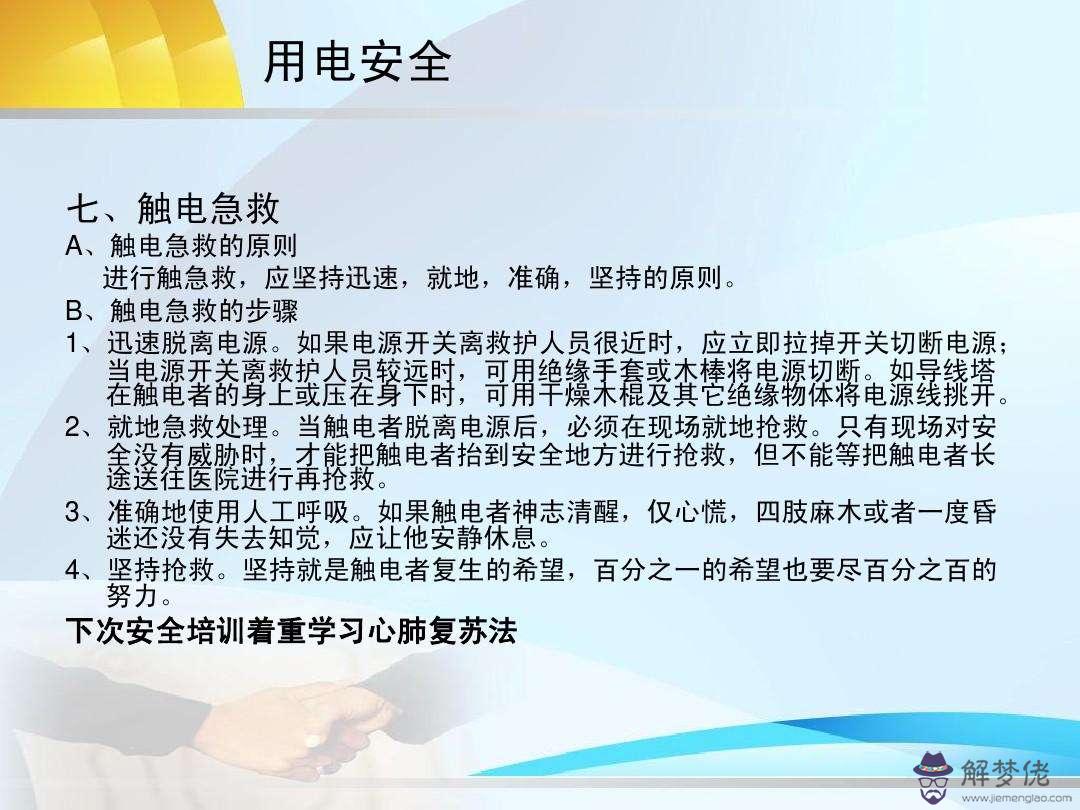 用电安全

七、触电急救

A、触电急救的原则

进行触急救，应坚持迅速，就地，准确，坚持的原则。

B、触电急救的步骤

1、迅速脱离电源。如果电源开关离救护人员很近时，应立即拉掉开关切断电源；当电源开关离救护人员较远时，可用绝缘手套或木棒将电源切断。如导线搭在触电者的身上或压在身下时，可用干燥木棍及其它绝缘物体将电源线挑开。

2、就地急救处理。当触电者脱离电源后，必须在现场就地抢救。只有现场对安全没有威胁时，才能把触电者抬到安全地方进行抢救，但不能等把触电者长途送往医院进行再抢救。

3、准确地使用人工呼吸。如果触电者神志清醒，仅心慌，四肢麻木或者一度昏迷还没有失去知觉，应让他安静休息。

4、坚持抢救。坚持就是触电者复生的希望，百分之一的希望也要尽百分之百的努力。

下次安全培训着重学习心肺复苏法

解梦佬
www.jiemenglao.com